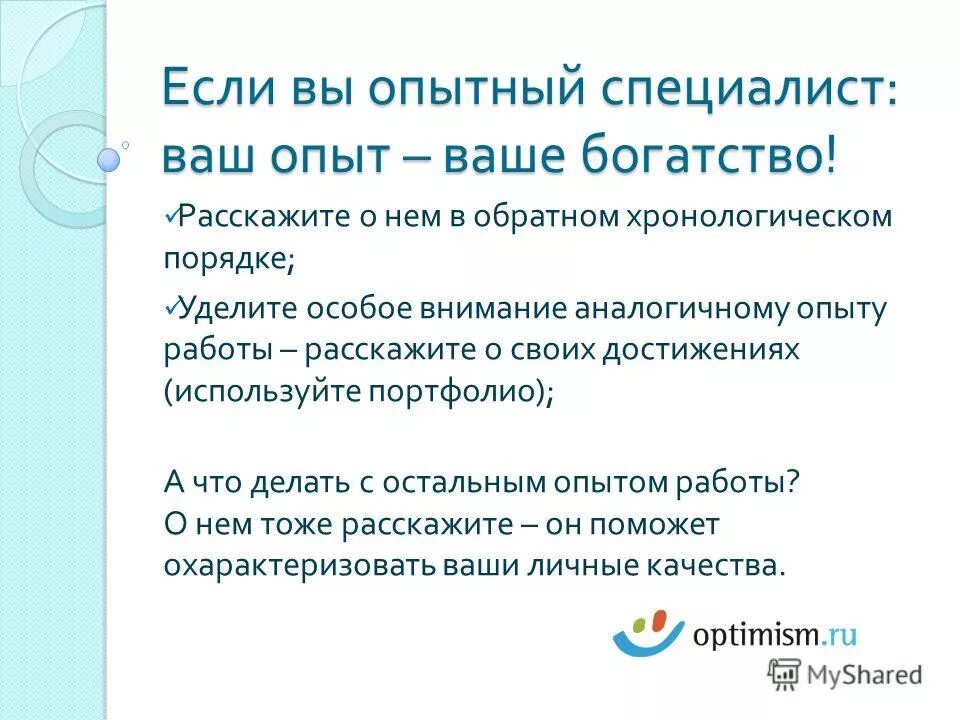 Если вы опытный специалист: ваш опыт – ваше богатство!

✓Расскажите о нем в обратном хронологическом порядке;

✓Уделите особое внимание аналогичному опыту работы – расскажите о своих достижениях (используйте портфолио);

А что делать с остальным опытом работы?
О нем тоже расскажите – он поможет охарактеризовать ваши личные качества.

optimism.ru

MyShared